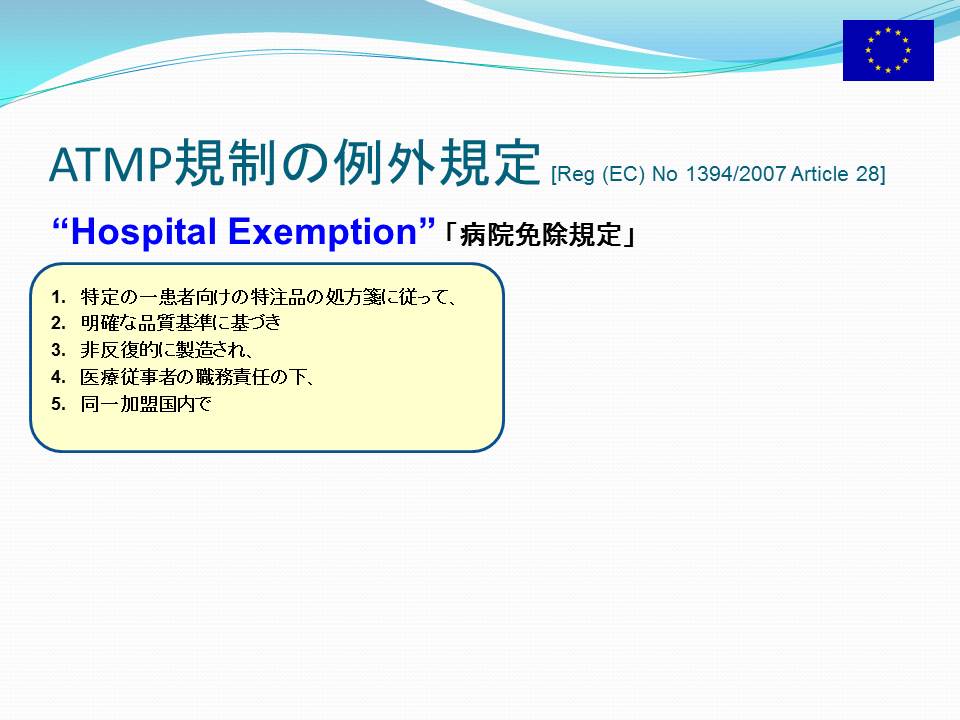 ATMP規制の例外規定 [Reg (EC) No 1394/2007 Article 28]

“Hospital Exemption”「病院免除規定」

1. 特定の一患者向けの特注品の処方箋に従って、
2. 明確な品質基準に基づき
3. 非反復的に製造され、
4. 医療従事者の職務責任の下、
5. 同一加盟国内で